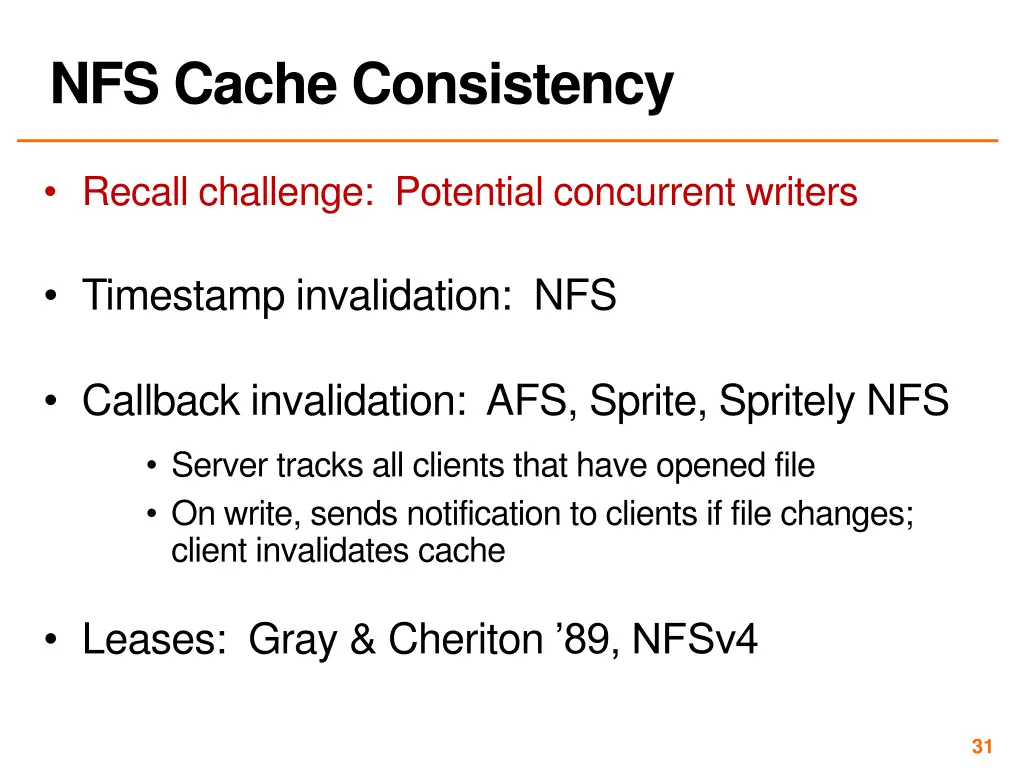 NFS Cache Consistency

• Recall challenge: Potential concurrent writers

• Timestamp invalidation: NFS

• Callback invalidation: AFS, Sprite, Spritely NFS
  • Server tracks all clients that have opened file
  • On write, sends notification to clients if file changes; client invalidates cache

• Leases: Gray & Cheriton ’89, NFSv4

31